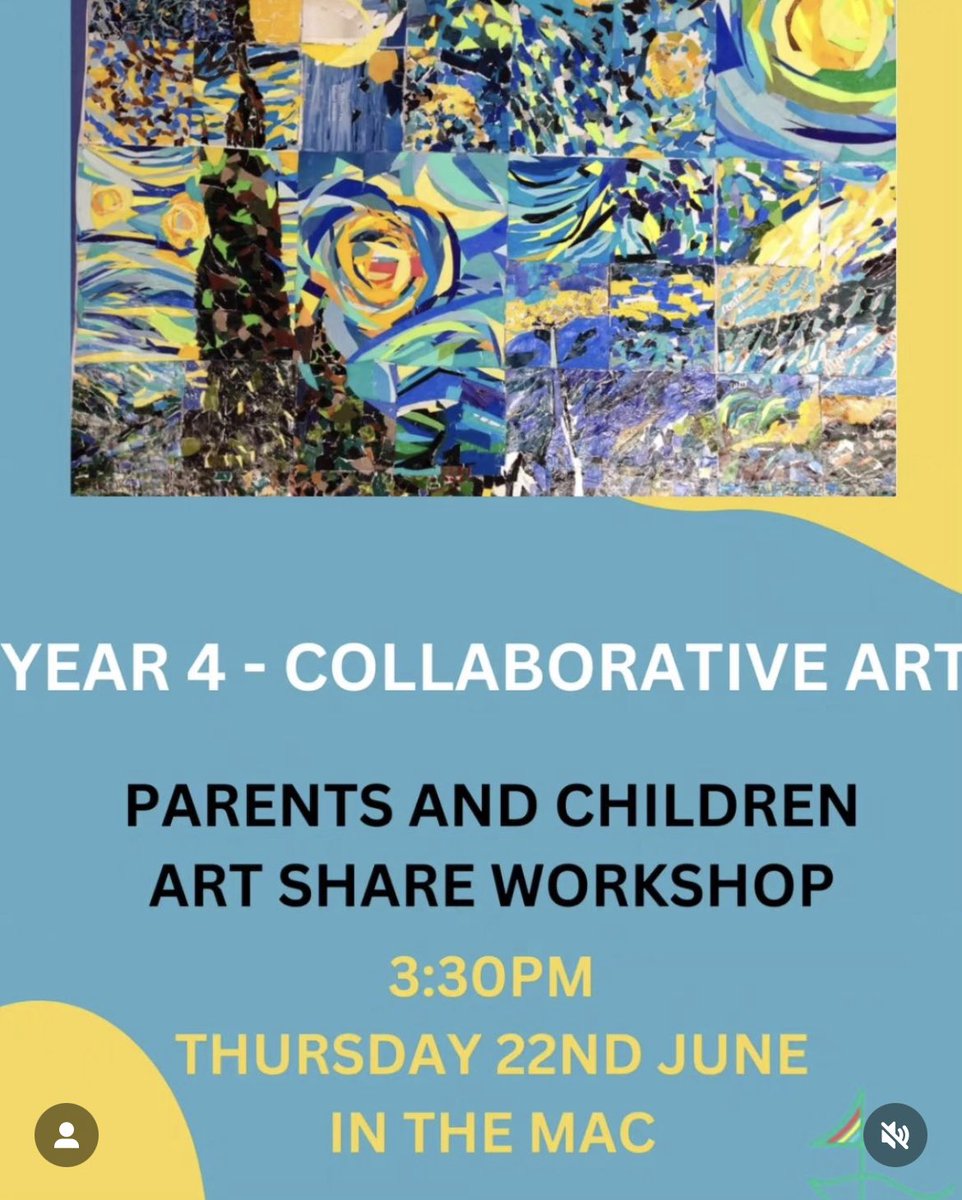 YEAR 4 - COLLABORATIVE ART

PARENTS AND CHILDREN ART SHARE WORKSHOP

3:30PM
THURSDAY 22ND JUNE
IN THE MAC